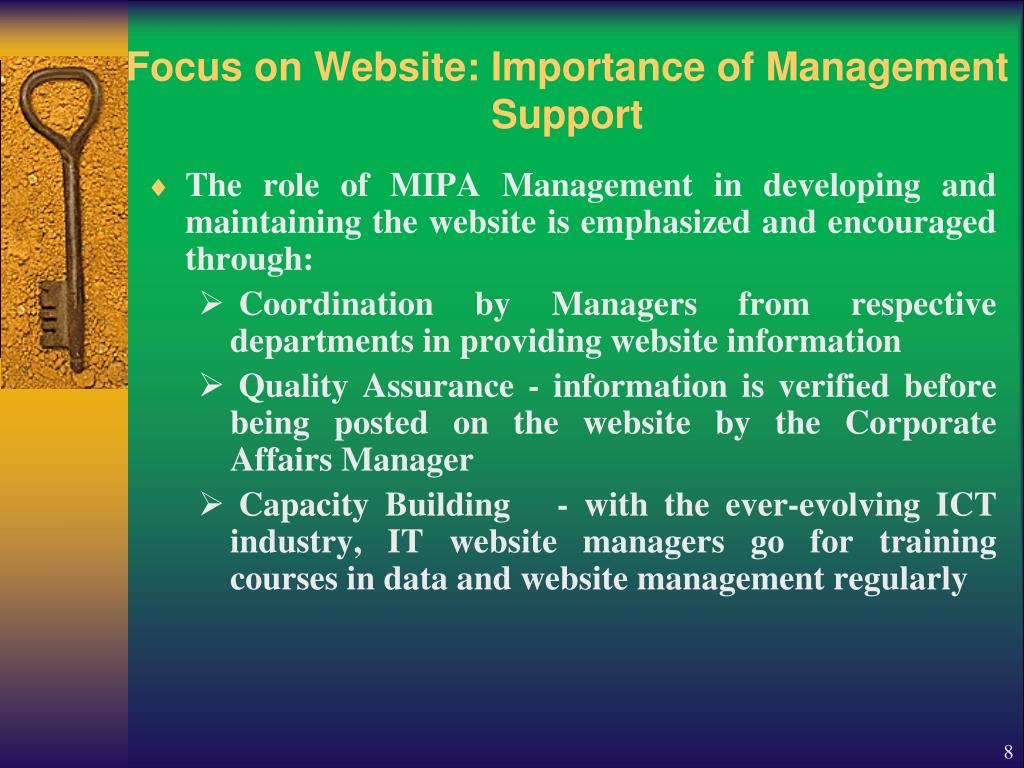 Focus on Website: Importance of Management Support

♦ The role of MIPA Management in developing and maintaining the website is emphasized and encouraged through:

➢ Coordination by Managers from respective departments in providing website information

➢ Quality Assurance - information is verified before being posted on the website by the Corporate Affairs Manager

➢ Capacity Building - with the ever-evolving ICT industry, IT website managers go for training courses in data and website management regularly

8